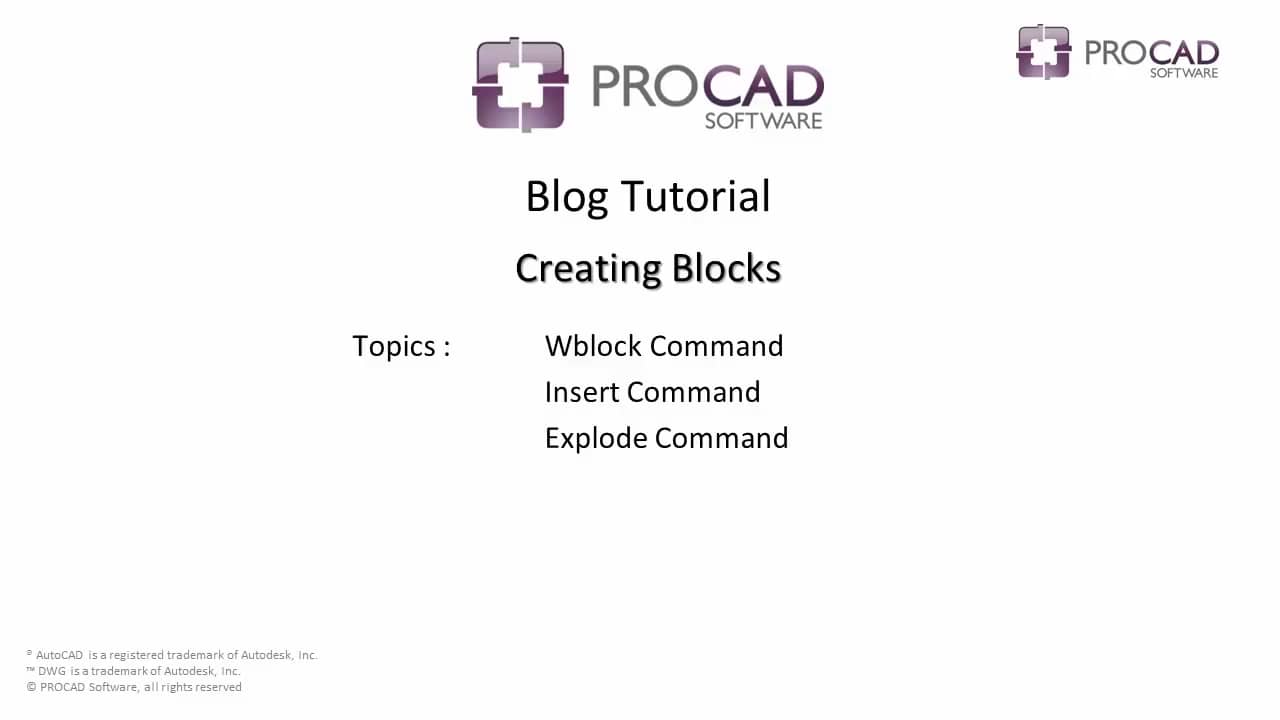 PROCAD SOFTWARE

PROCAD SOFTWARE

Blog Tutorial

Creating Blocks

Topics : Wblock Command
Insert Command
Explode Command

® AutoCAD is a registered trademark of Autodesk, Inc.
™ DWG is a trademark of Autodesk, Inc.
© PROCAD Software, all rights reserved